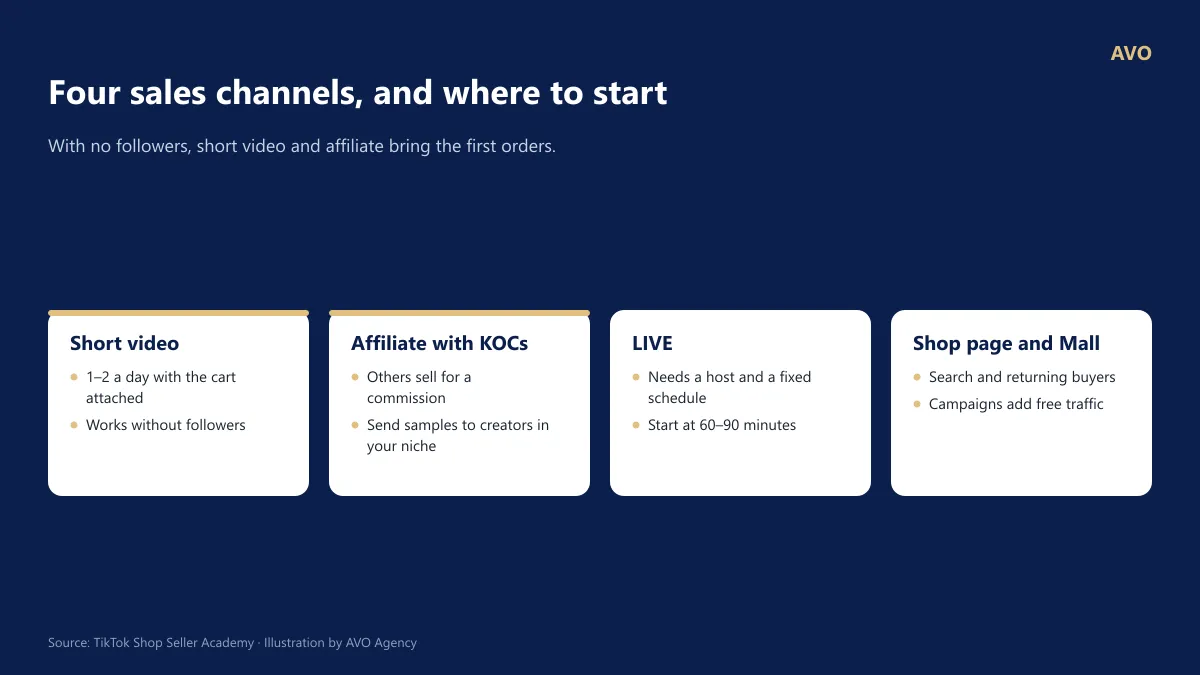 AVO

Four sales channels, and where to start

With no followers, short video and affiliate bring the first orders.

Short video
- 1–2 a day with the cart attached
- Works without followers

Affiliate with KOCs
- Others sell for a commission
- Send samples to creators in your niche

LIVE
- Needs a host and a fixed schedule
- Start at 60–90 minutes

Shop page and Mall
- Search and returning buyers
- Campaigns add free traffic

Source: TikTok Shop Seller Academy · Illustration by AVO Agency